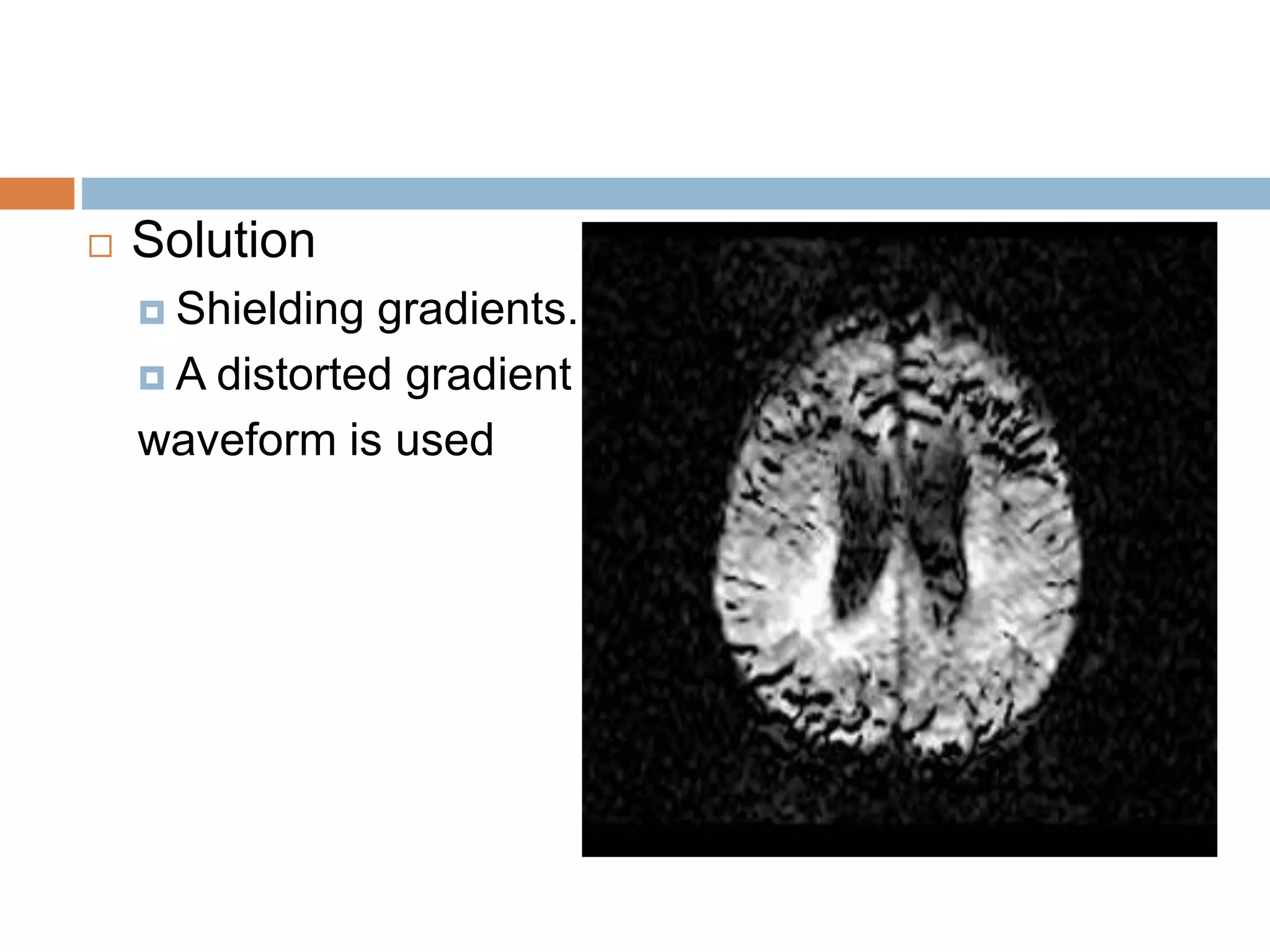 Solution

Shielding gradients.

A distorted gradient waveform is used